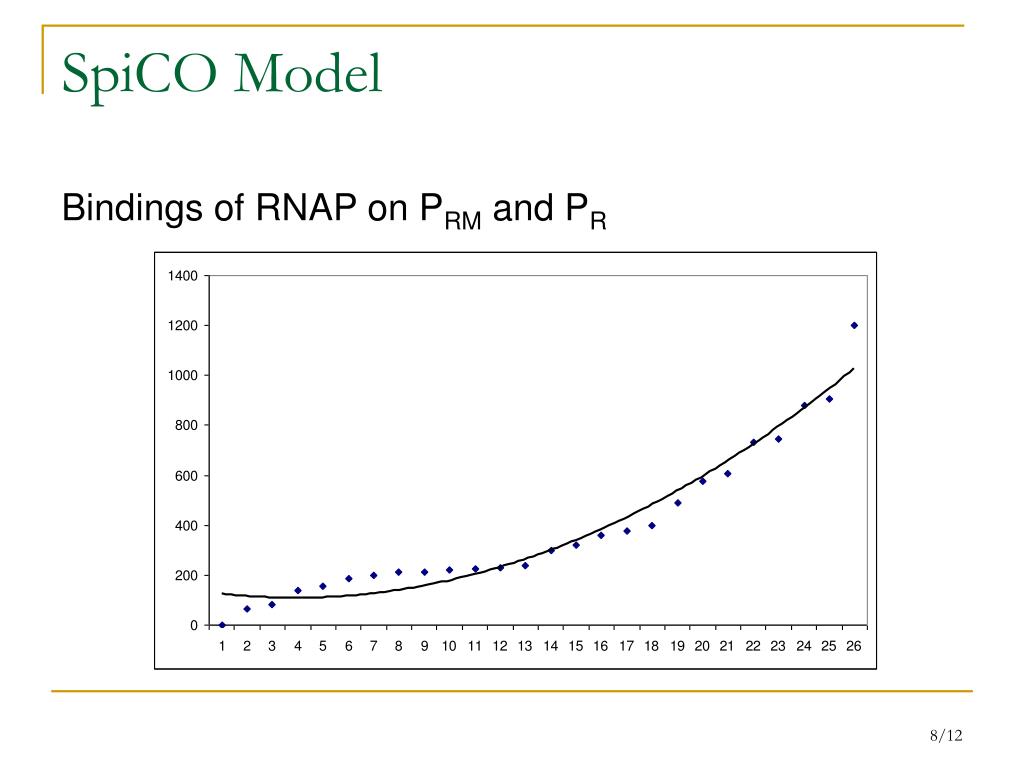 SpiCO Model

Bindings of RNAP on $P_{RM}$ and $P_R$

1400
1200
1000
800
600
400
200
0

1 2 3 4 5 6 7 8 9 10 11 12 13 14 15 16 17 18 19 20 21 22 23 24 25 26

8/12